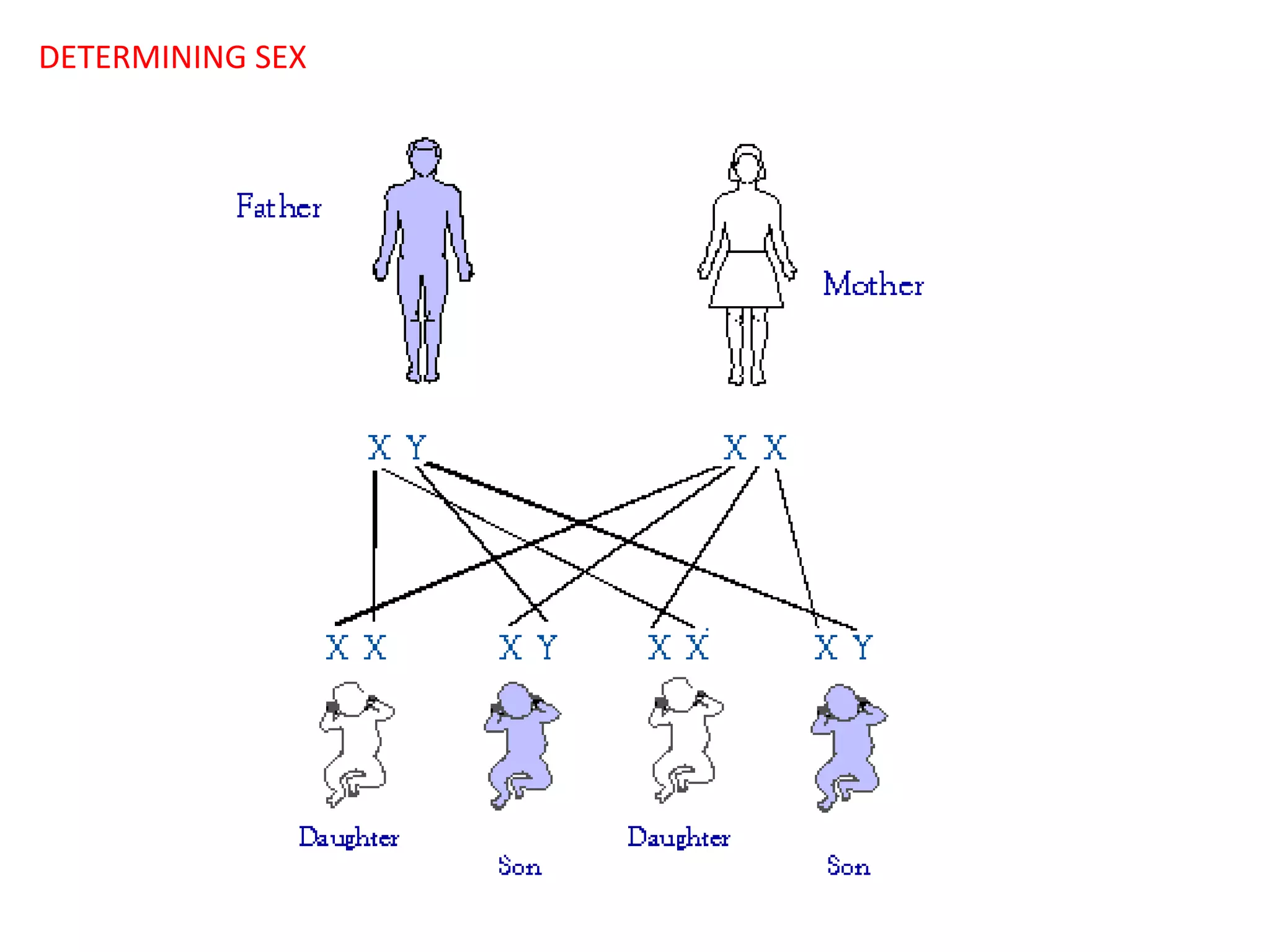 DETERMINING SEX

Father

Mother

X Y

X X

X X

X Y

X X

X Y

Daughter

Son

Daughter

Son